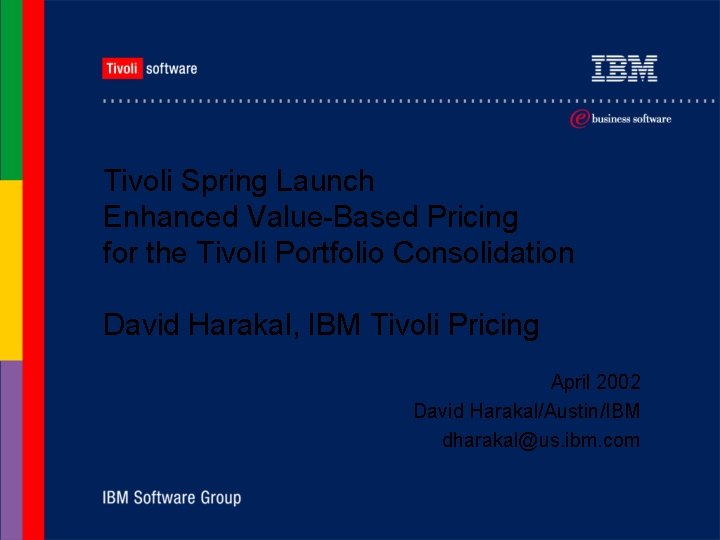 Tivoli software

IBM

e business software

Tivoli Spring Launch
Enhanced Value-Based Pricing
for the Tivoli Portfolio Consolidation

David Harakal, IBM Tivoli Pricing

April 2002
David Harakal/Austin/IBM
dharakal@us.ibm.com

IBM Software Group